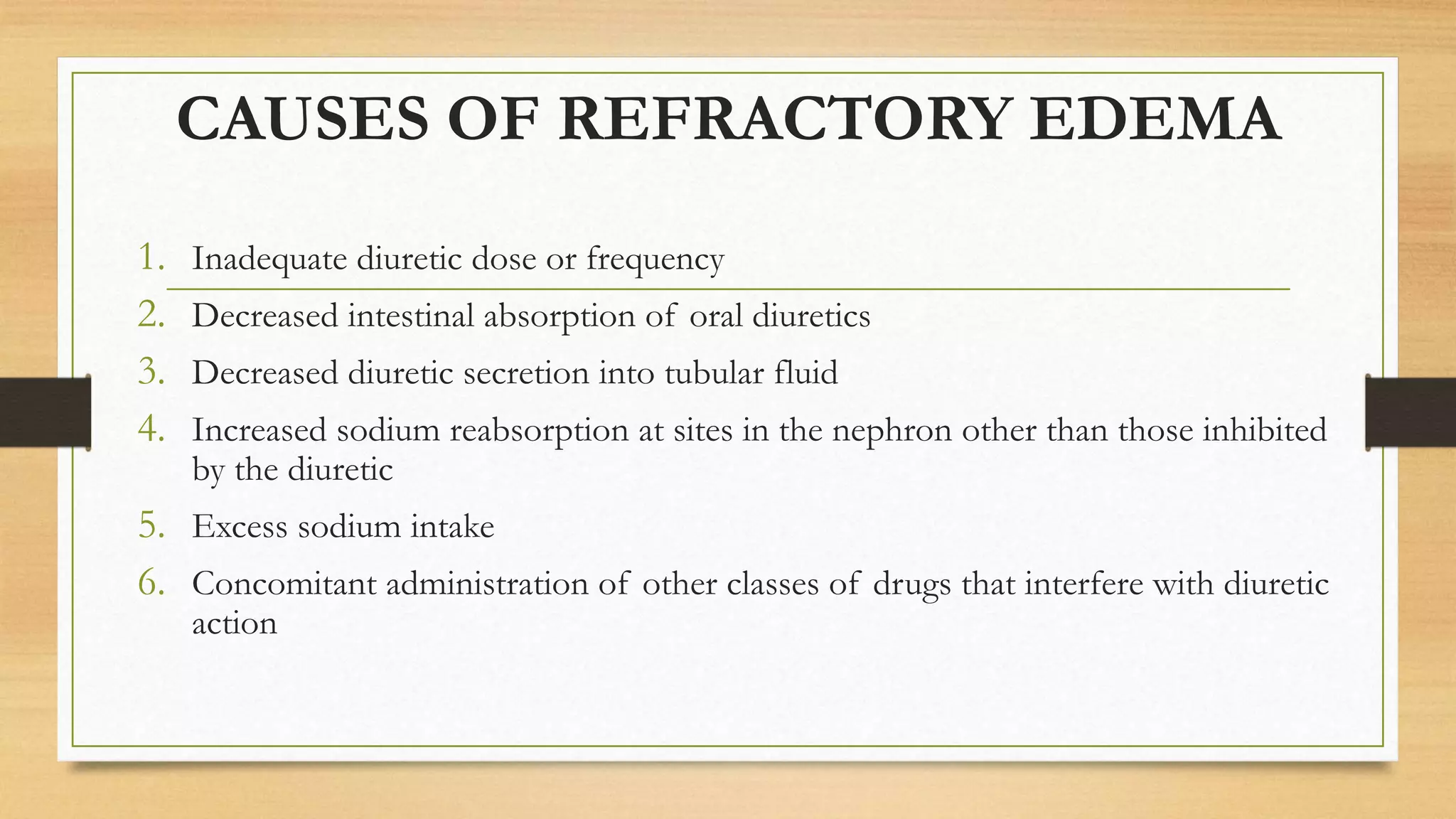 CAUSES OF REFRACTORY EDEMA

1. Inadequate diuretic dose or frequency
2. Decreased intestinal absorption of oral diuretics
3. Decreased diuretic secretion into tubular fluid
4. Increased sodium reabsorption at sites in the nephron other than those inhibited by the diuretic
5. Excess sodium intake
6. Concomitant administration of other classes of drugs that interfere with diuretic action